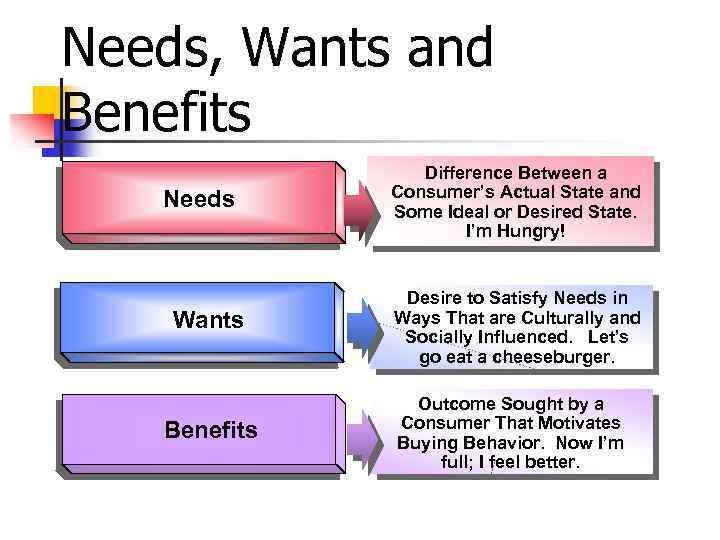 Needs, Wants and Benefits

Needs

Difference Between a Consumer's Actual State and Some Ideal or Desired State. I'm Hungry!

Wants

Desire to Satisfy Needs in Ways That are Culturally and Socially Influenced. Let's go eat a cheeseburger.

Benefits

Outcome Sought by a Consumer That Motivates Buying Behavior. Now I'm full; I feel better.